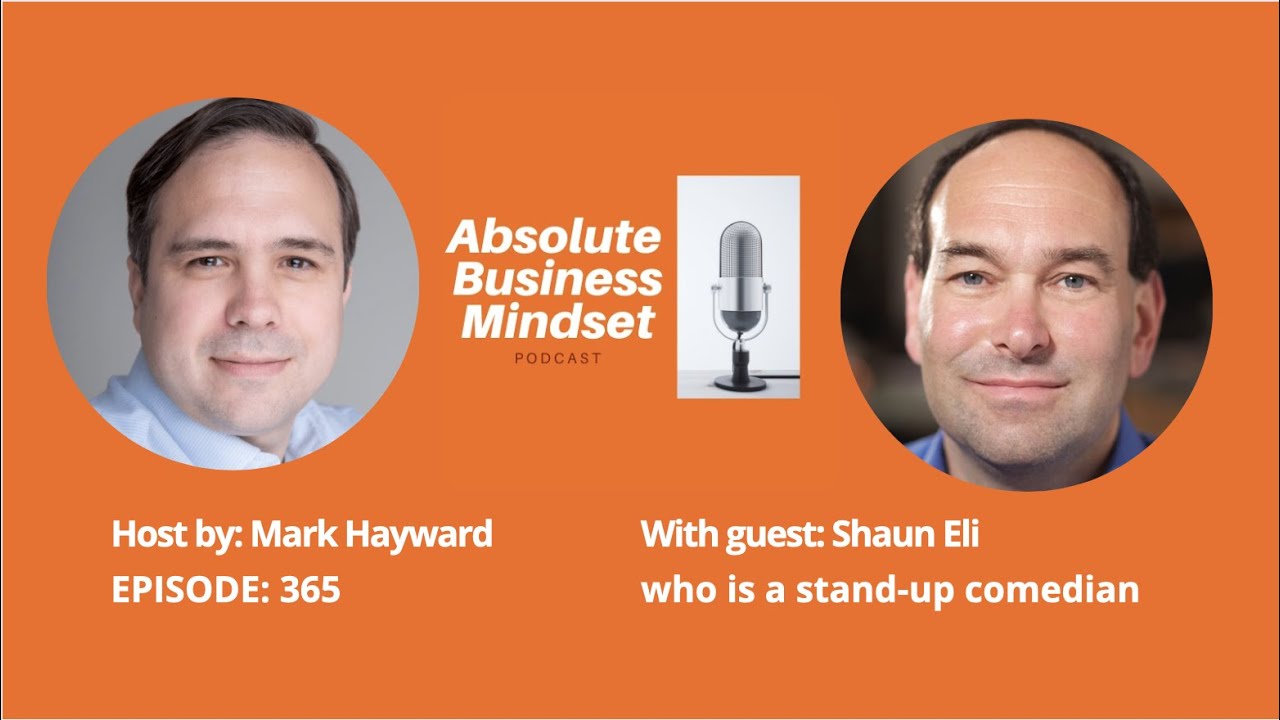 Absolute Business Mindset
PODCAST

Host by: Mark Hayward
EPISODE: 365

With guest: Shaun Eli
who is a stand-up comedian